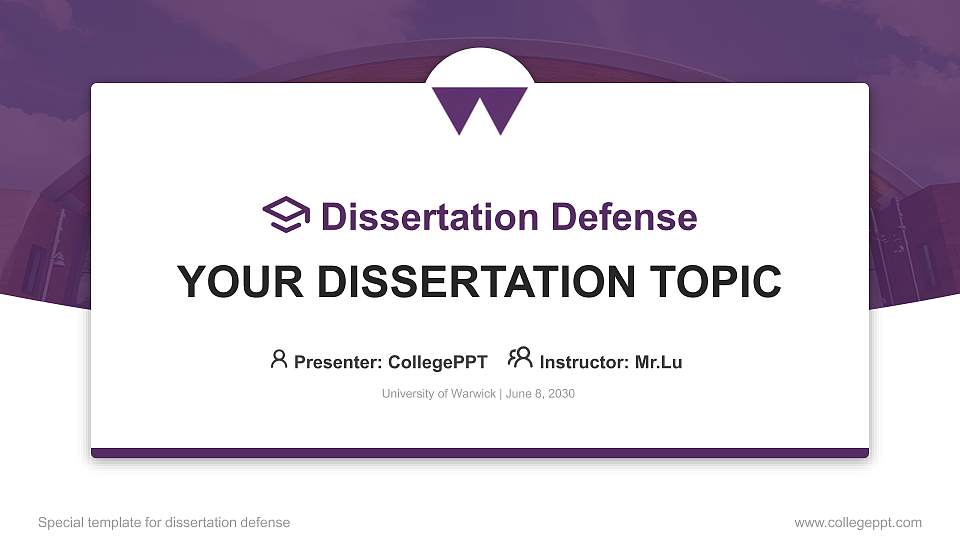 Dissertation Defense

YOUR DISSERTATION TOPIC

Presenter: CollegePPT Instructor: Mr.Lu

University of Warwick | June 8, 2030

Special template for dissertation defense

www.collegeppt.com